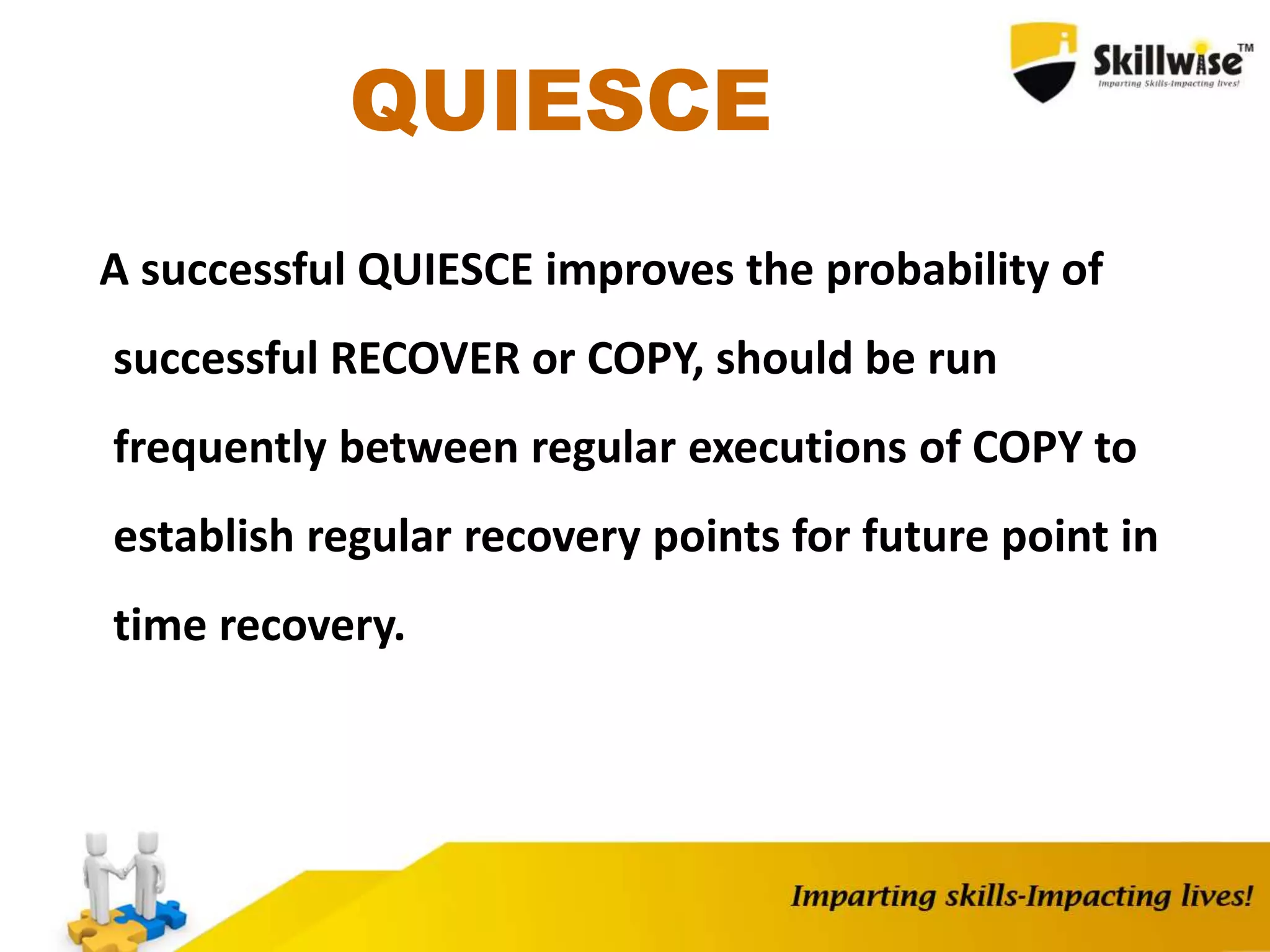 Skillwise™
Imparting Skills-Impacting lives!

QUIESCE

A successful QUIESCE improves the probability of successful RECOVER or COPY, should be run frequently between regular executions of COPY to establish regular recovery points for future point in time recovery.

Imparting skills-Impacting lives!